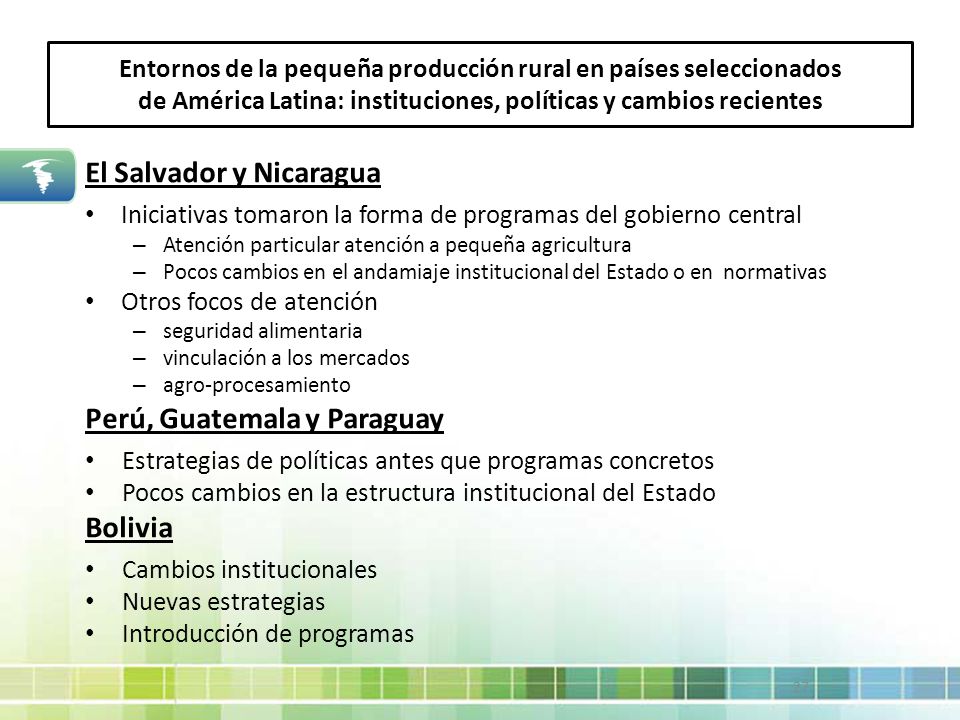 Entornos de la pequeña producción rural en países seleccionados de América Latina: instituciones, políticas y cambios recientes

El Salvador y Nicaragua

• Iniciativas tomaron la forma de programas del gobierno central
– Atención particular atención a pequeña agricultura
– Pocos cambios en el andamiaje institucional del Estado o en normativas
• Otros focos de atención
– seguridad alimentaria
– vinculación a los mercados
– agro-procesamiento

Perú, Guatemala y Paraguay

• Estrategias de políticas antes que programas concretos
• Pocos cambios en la estructura institucional del Estado

Bolivia

• Cambios institucionales
• Nuevas estrategias
• Introducción de programas